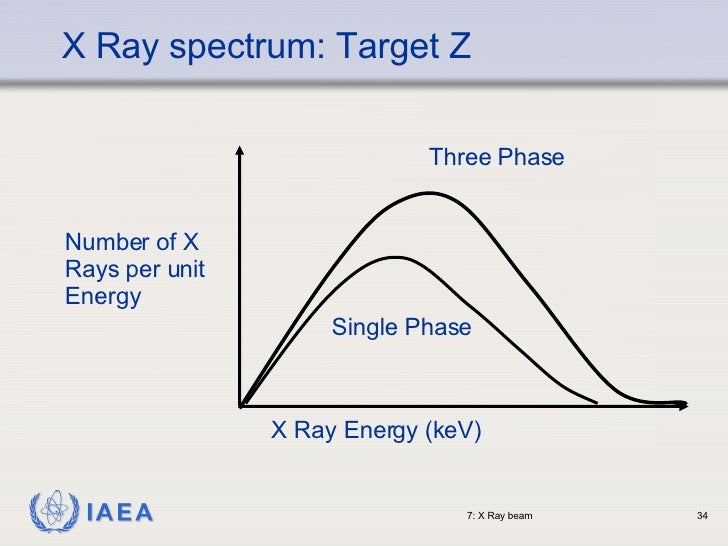 X Ray spectrum: Target Z

Three Phase

Number of X Rays per unit Energy

Single Phase

X Ray Energy (keV)

IAEA

7: X Ray beam

34